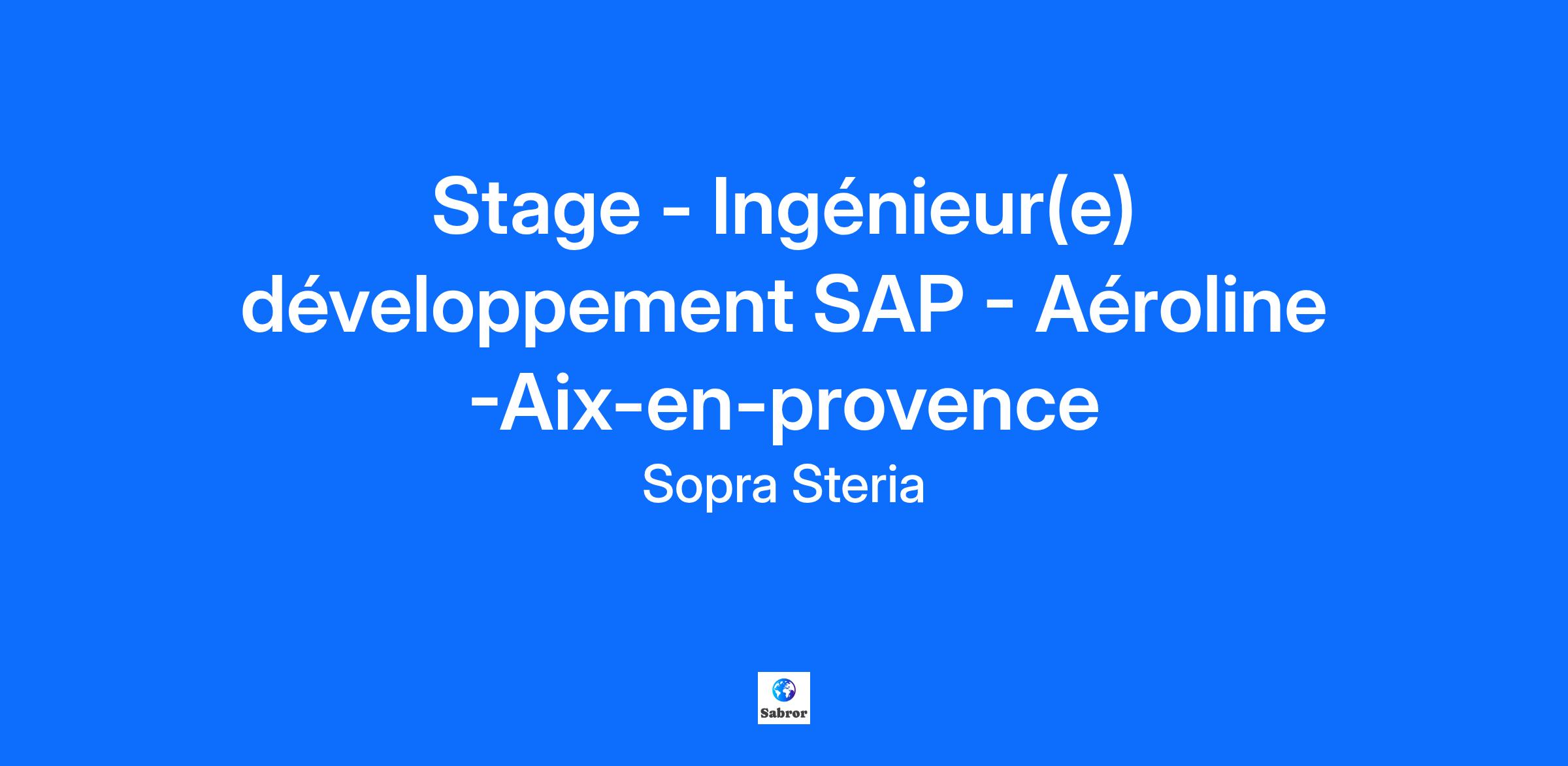 Stage - Ingénieur(e) développement SAP - Aéroline -Aix-en-provence

Sopra Steria

Sabror